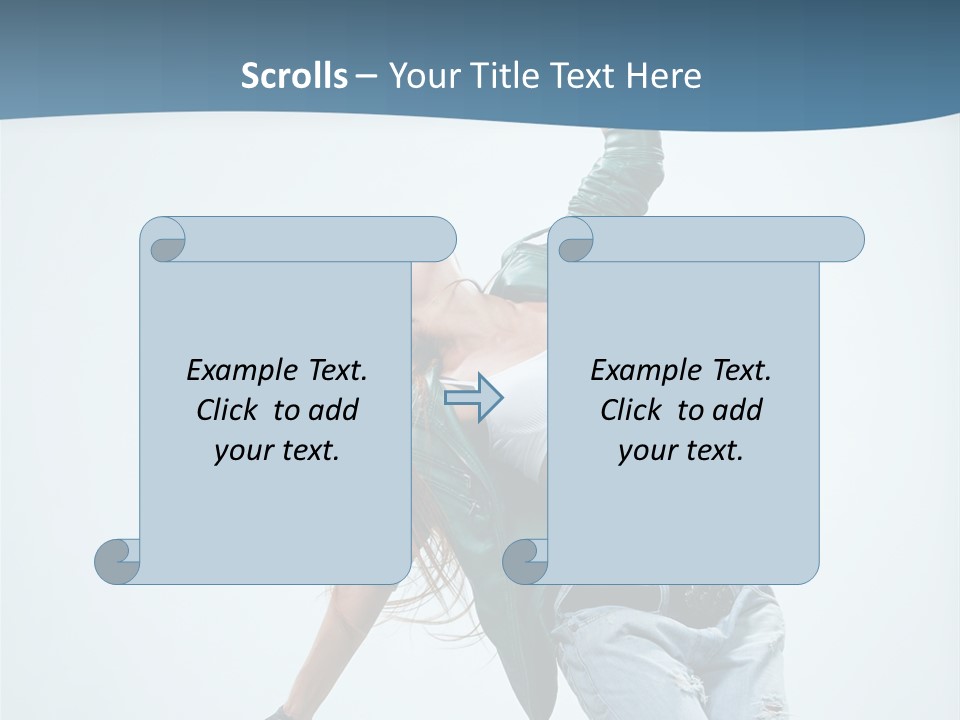 Scrolls – Your Title Text Here

Example Text. Click to add your text.

Example Text. Click to add your text.